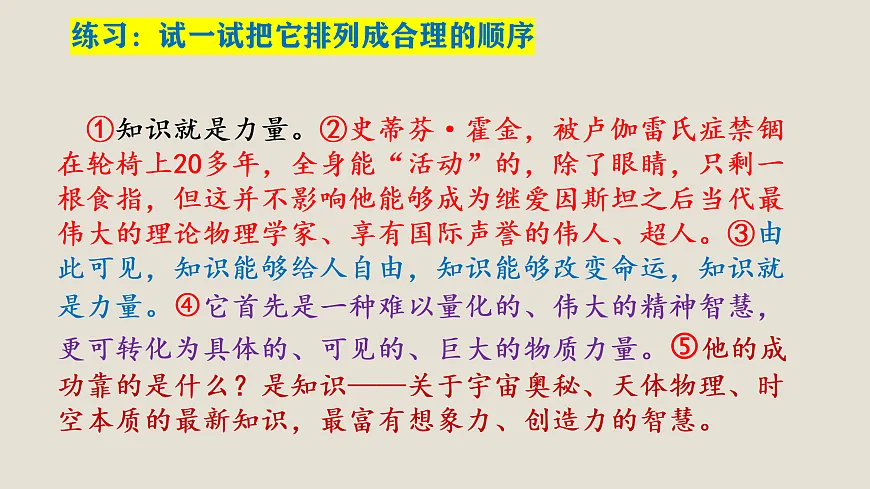 练习：试一试把它排列成合理的顺序

①知识就是力量。②史蒂芬·霍金，被卢伽雷氏症禁锢在轮椅上20多年，全身能“活动”的，除了眼睛，只剩一根食指，但这并不影响他能够成为继爱因斯坦之后当代最伟大的理论物理学家、享有国际声誉的伟人、超人。③由此可见，知识能够给人自由，知识能够改变命运，知识就是力量。④它首先是一种难以量化的、伟大的精神智慧，更可转化为具体的、可见的、巨大的物质力量。⑤他的成功靠的是什么？是知识——关于宇宙奥秘、天体物理、时空本质的最新知识，最富有想象力、创造力的智慧。